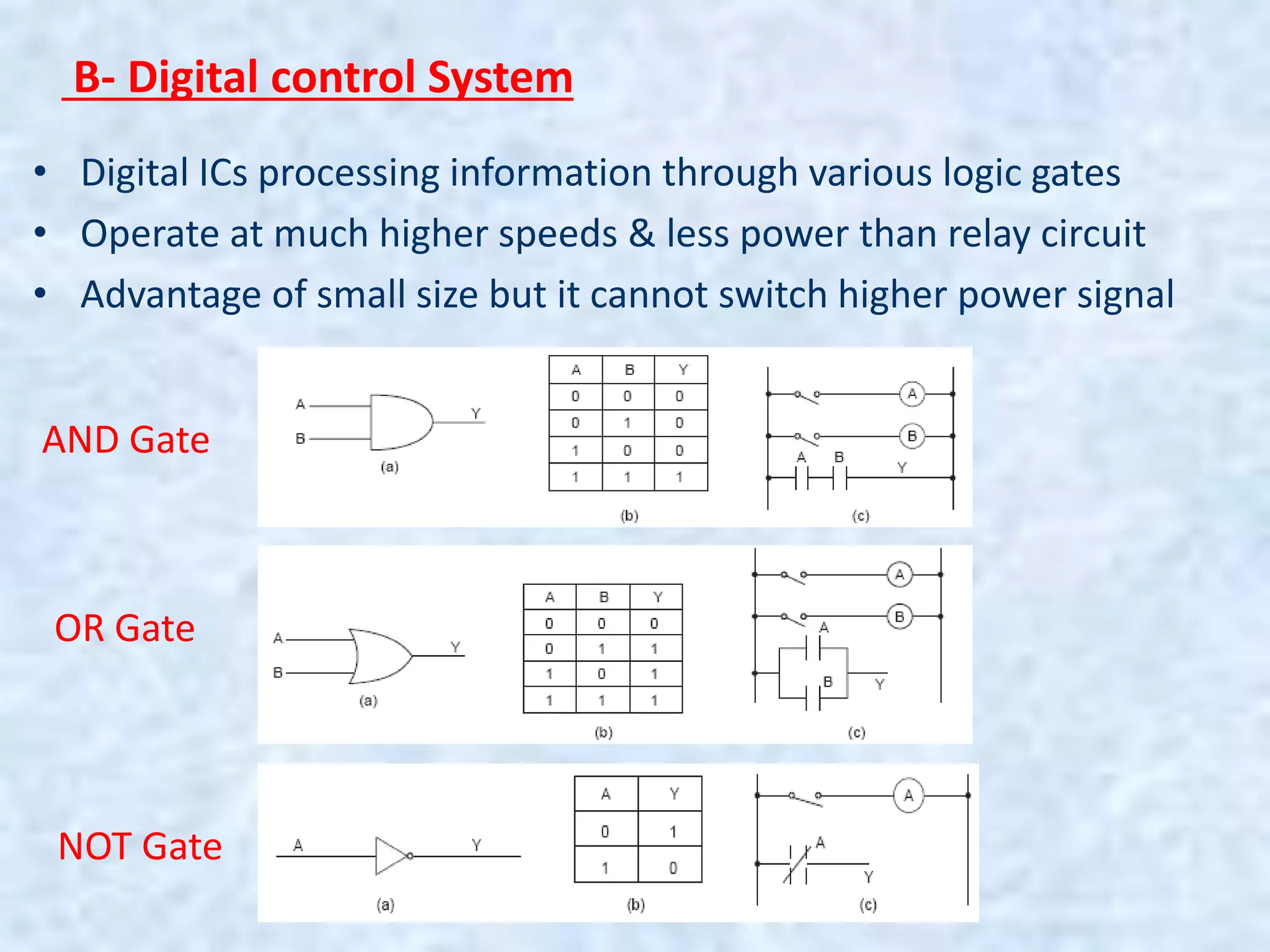 B- Digital control System

• Digital ICs processing information through various logic gates
• Operate at much higher speeds & less power than relay circuit
• Advantage of small size but it cannot switch higher power signal

AND Gate

A
B
Y
(a)

| A | B | Y |
|---|---|---|
| 0 | 0 | 0 |
| 0 | 1 | 0 |
| 1 | 0 | 0 |
| 1 | 1 | 1 |

(b)

A
B
A B Y
(c)

OR Gate

A
B
Y
(a)

| A | B | Y |
|---|---|---|
| 0 | 0 | 0 |
| 0 | 1 | 1 |
| 1 | 0 | 1 |
| 1 | 1 | 1 |

(b)

A
B
A
B
Y
(c)

NOT Gate

A
Y
(a)

| A | Y |
|---|---|
| 0 | 1 |
| 1 | 0 |

(b)

A
A
Y
(c)